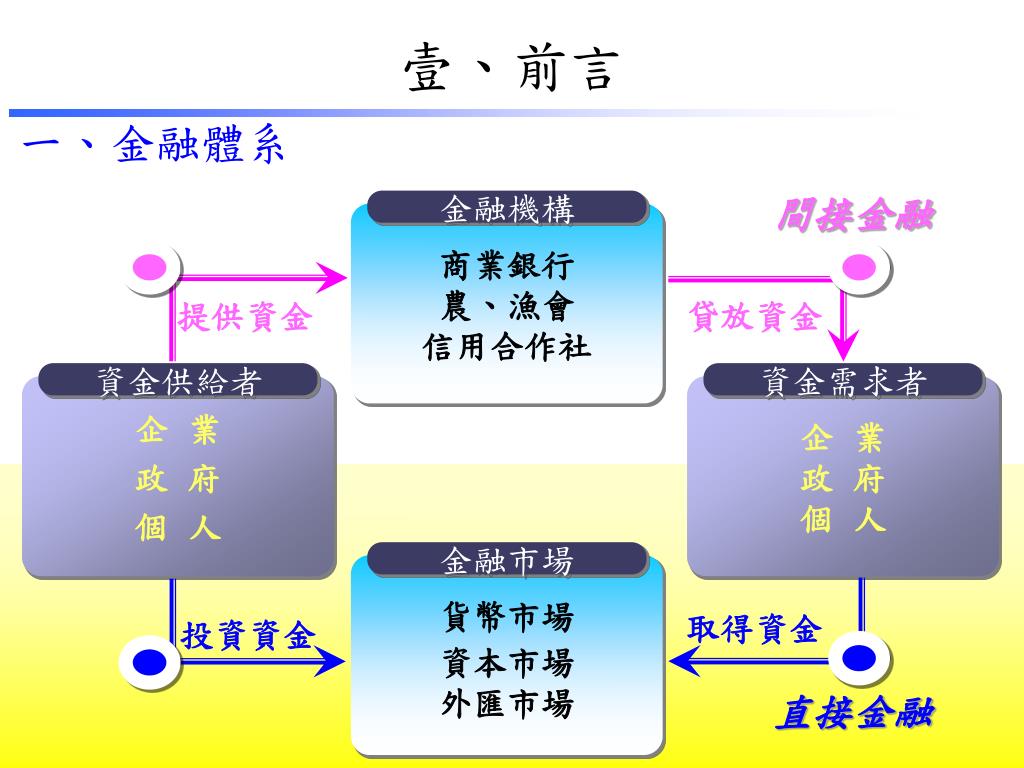 壹、前言

一、金融體系

金融機構

商業銀行
農、漁會
信用合作社

間接金融

提供資金

貸放資金

資金供給者

企 業
政 府
個 人

資金需求者

企 業
政 府
個 人

金融市場

貨幣市場
資本市場
外匯市場

投資資金

取得資金

直接金融